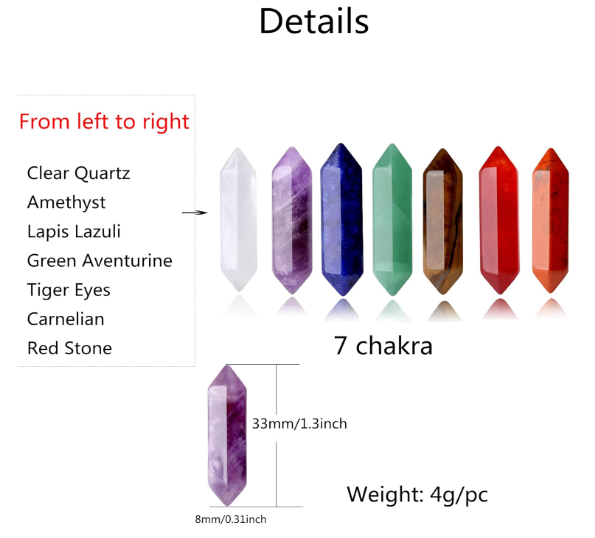 Details

From left to right

Clear Quartz
Amethyst
Lapis Lazuli
Green Aventurine
Tiger Eyes
Carnelian
Red Stone

7 chakra

33mm/1.3inch

8mm/0.31inch

Weight: 4g/pc